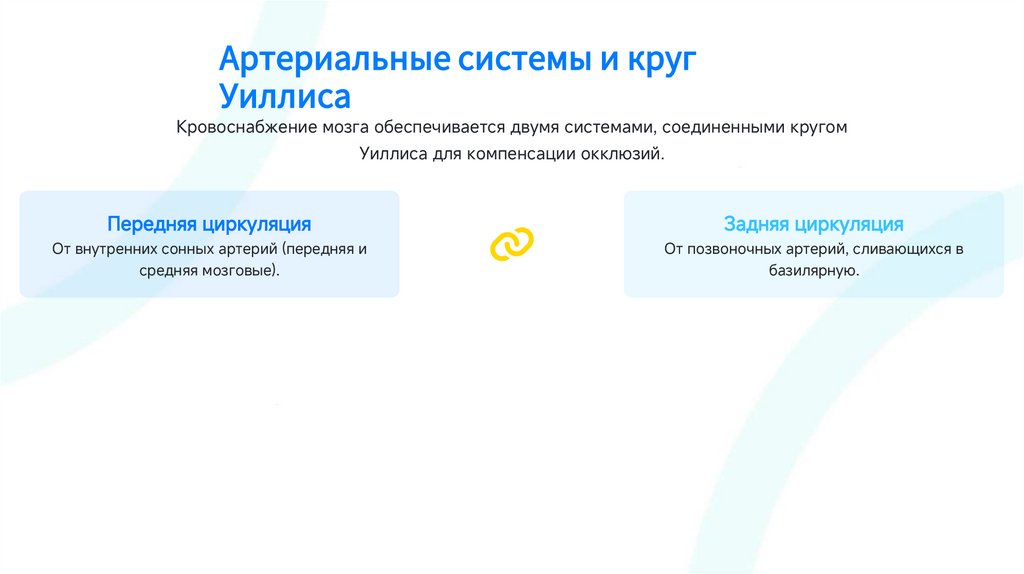 Артериальные системы и круг Уиллиса

Кровоснабжение мозга обеспечивается двумя системами, соединенными кругом Уиллиса для компенсации окклюзий.

Передняя циркуляция
От внутренних сонных артерий (передняя и средняя мозговые).

Задняя циркуляция
От позвоночных артерий, сливающихся в базилярную.